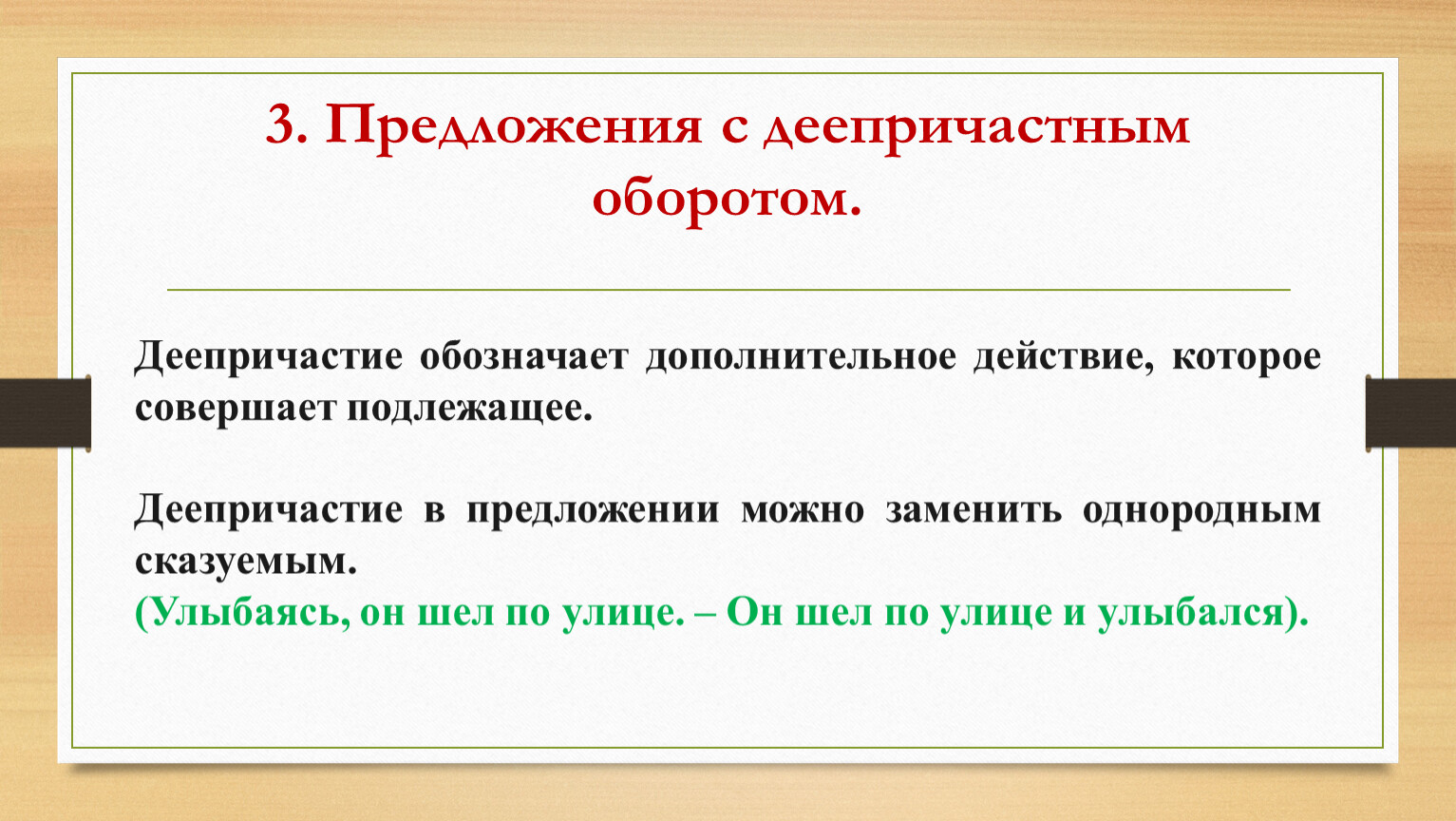 3. Предложения с деепричастным оборотом.

Деепричастие обозначает дополнительное действие, которое совершает подлежащее.

Деепричастие в предложении можно заменить однородным сказуемым.
(Улыбаясь, он шел по улице. – Он шел по улице и улыбался).